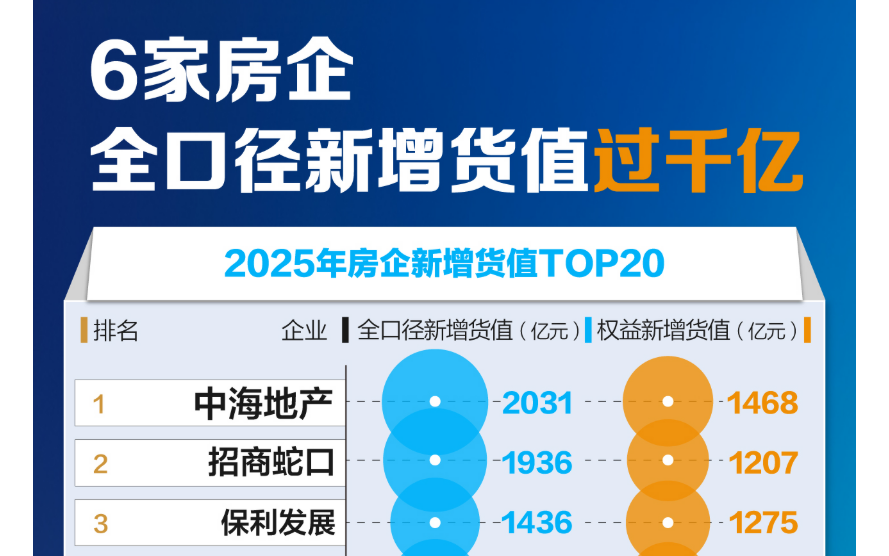 6家房企
全口径新增货值过千亿

2025年房企新增货值TOP20

| 排名 | 企业 | 全口径新增货值（亿元） | 权益新增货值（亿元） |
|---|---|---|---|
| 1 | 中海地产 | 2031 | 1468 |
| 2 | 招商蛇口 | 1936 | 1207 |
| 3 | 保利发展 | 1436 | 1275 |